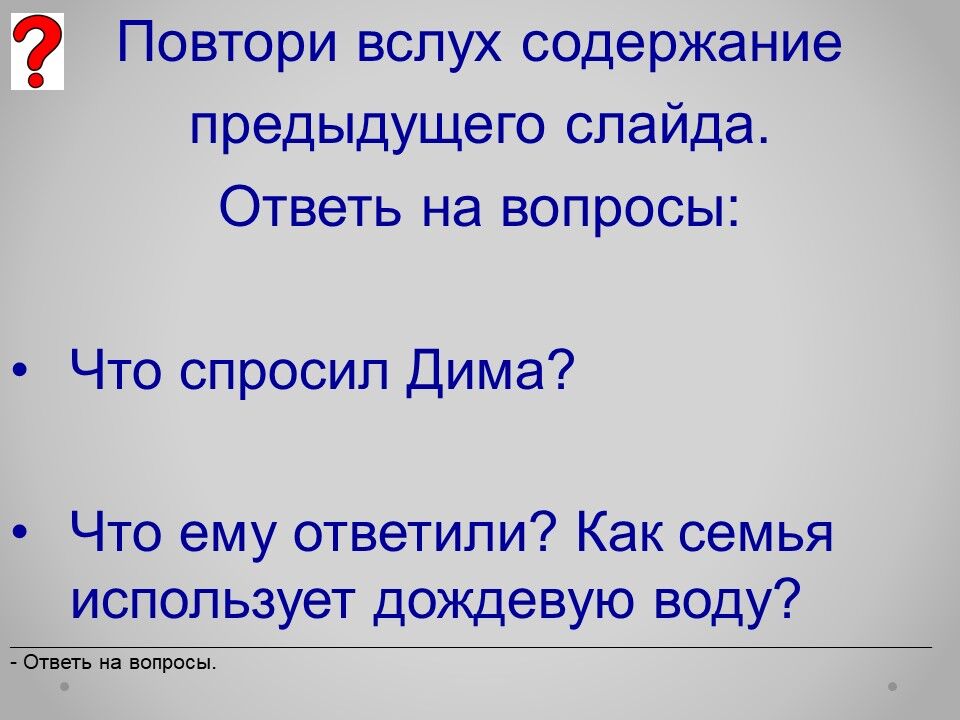 ?

Повтори вслух содержание предыдущего слайда. Ответь на вопросы:

• Что спросил Дима?

• Что ему ответили? Как семья использует дождевую воду?

- Ответь на вопросы.